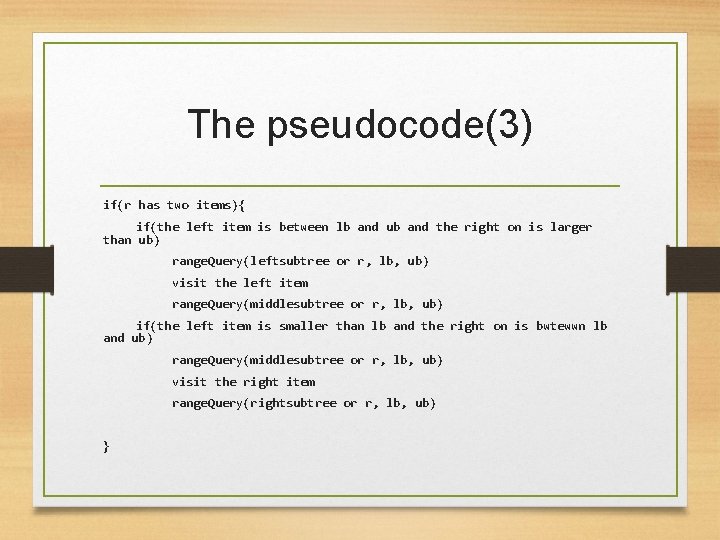 The pseudocode(3)

if(r has two items){

if(the left item is between lb and ub and the right on is larger than ub)

rangeQuery(leftsubtree or r, lb, ub)

visit the left item

rangeQuery(middlesubtree or r, lb, ub)

if(the left item is smaller than lb and the right on is bwtewwn lb and ub)

rangeQuery(middlesubtree or r, lb, ub)

visit the right item

rangeQuery(rightsubtree or r, lb, ub)

}